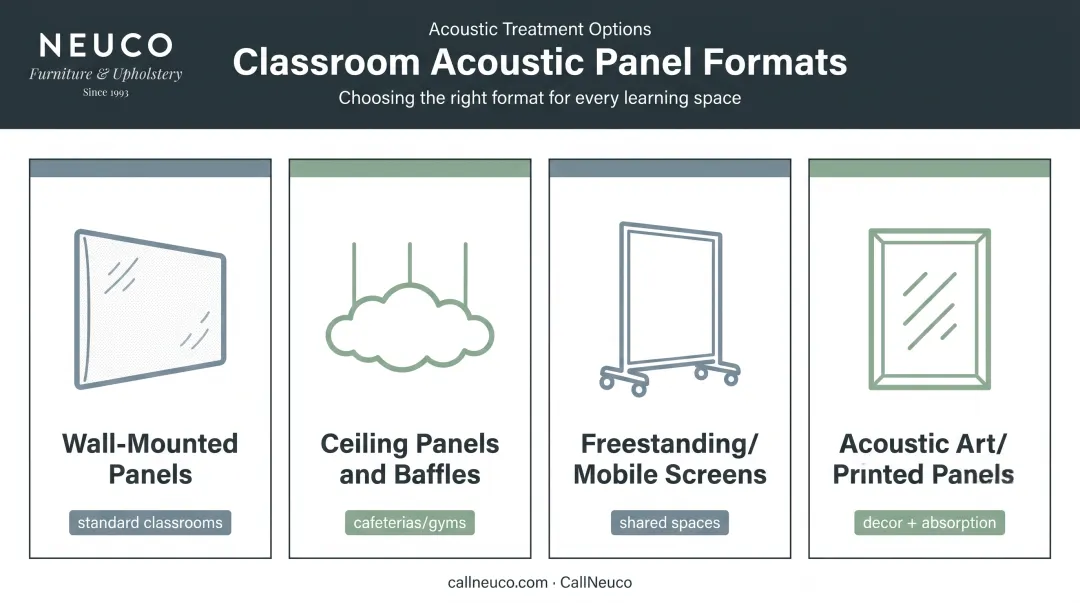 NEUCO
Furniture & Upholstery
Since 1993

Acoustic Treatment Options
Classroom Acoustic Panel Formats
Choosing the right format for every learning space

Wall-Mounted Panels
standard classrooms

Ceiling Panels and Baffles
cafeterias/gyms

Freestanding/ Mobile Screens
shared spaces

Acoustic Art/ Printed Panels
decor + absorption

callneuco.com · CallNeuco